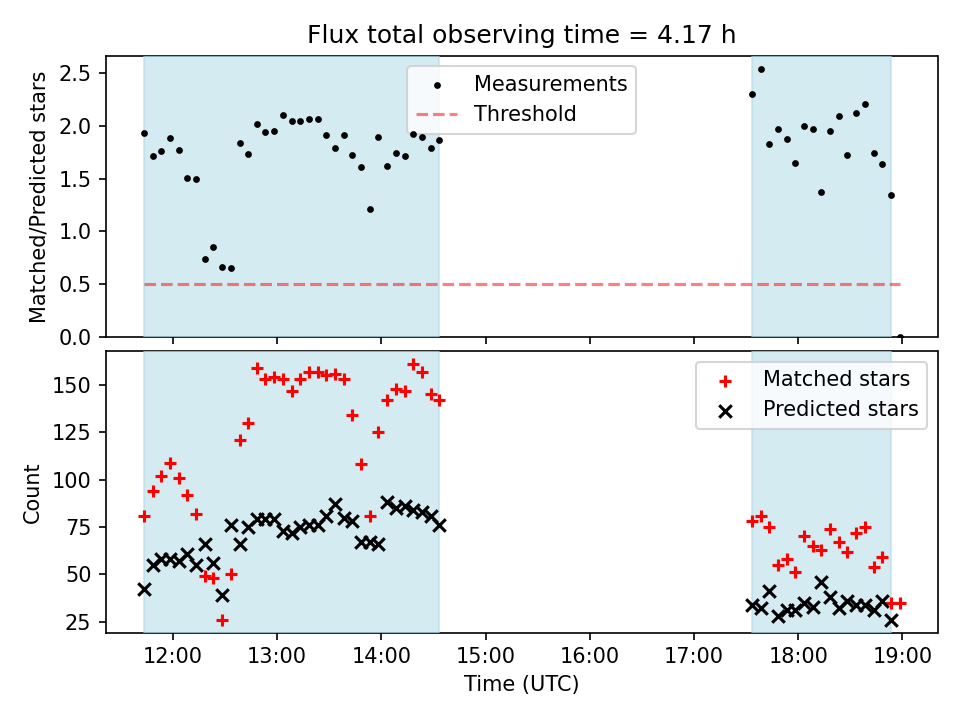 Flux total observing time = 4.17 h

Matched/Predicted stars

2.5
2.0
1.5
1.0
0.5
0.0

Measurements
Threshold

Count

150
125
100
75
50
25

Matched stars
Predicted stars

12:00
13:00
14:00
15:00
16:00
17:00
18:00
19:00

Time (UTC)